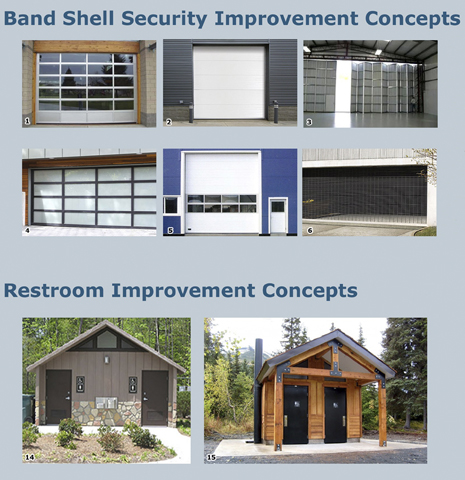 Band Shell Security Improvement Concepts

1

2

3

4

5

6

Restroom Improvement Concepts

14

15